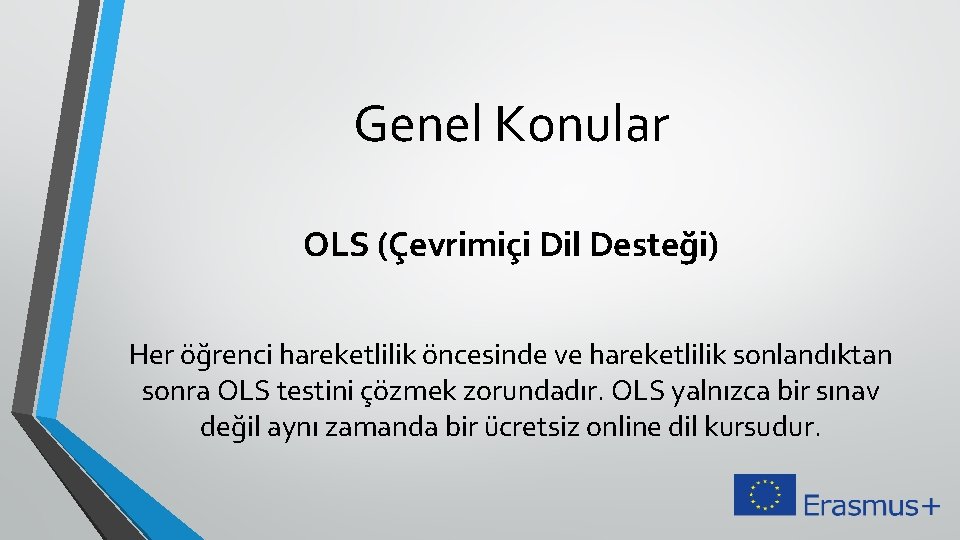 Genel Konular

OLS (Çevrimiçi Dil Desteği)

Her öğrenci hareketlilik öncesinde ve hareketlilik sonlandıktan sonra OLS testini çözmek zorundadır. OLS yalnızca bir sınav değil aynı zamanda bir ücretsiz online dil kursudur.

Erasmus+